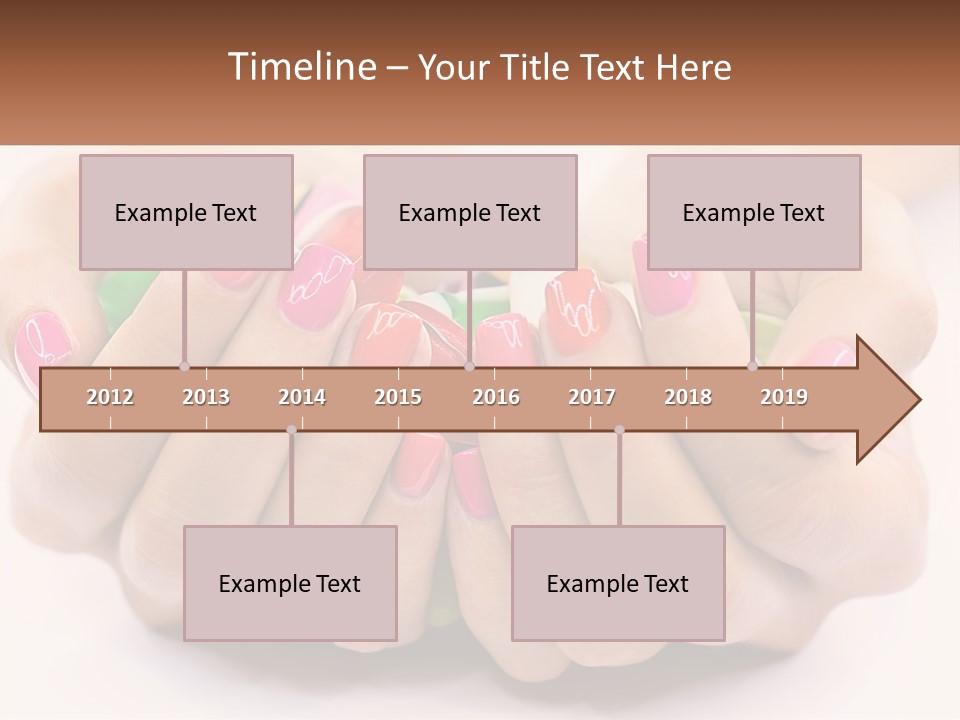 Timeline – Your Title Text Here

Example Text

Example Text

Example Text

2012 2013 2014 2015 2016 2017 2018 2019

Example Text

Example Text